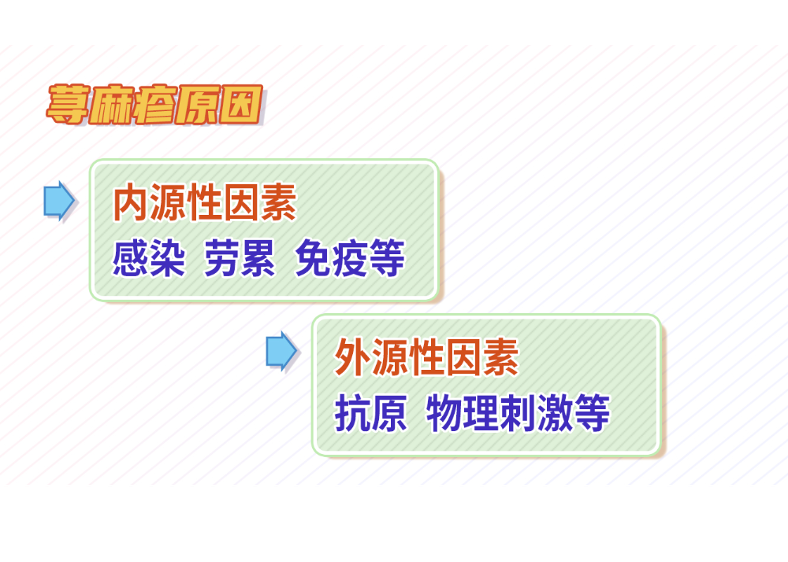 荨麻疹原因

内源性因素
感染 劳累 免疫等

外源性因素
抗原 物理刺激等